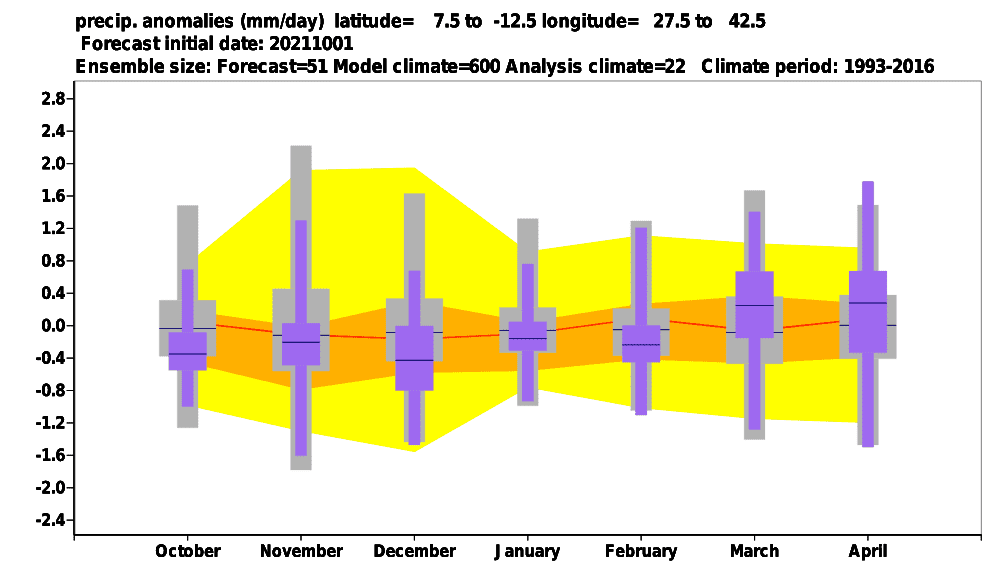 precip. anomalies (mm/day) latitude= 7.5 to -12.5 longitude= 27.5 to 42.5
Forecast initial date: 20211001
Ensemble size: Forecast=51 Model climate=600 Analysis climate=22 Climate period: 1993-2016

2.8
2.4
2.0
1.6
1.2
0.8
0.4
0.0
-0.4
-0.8
-1.2
-1.6
-2.0
-2.4

October November December January February March April